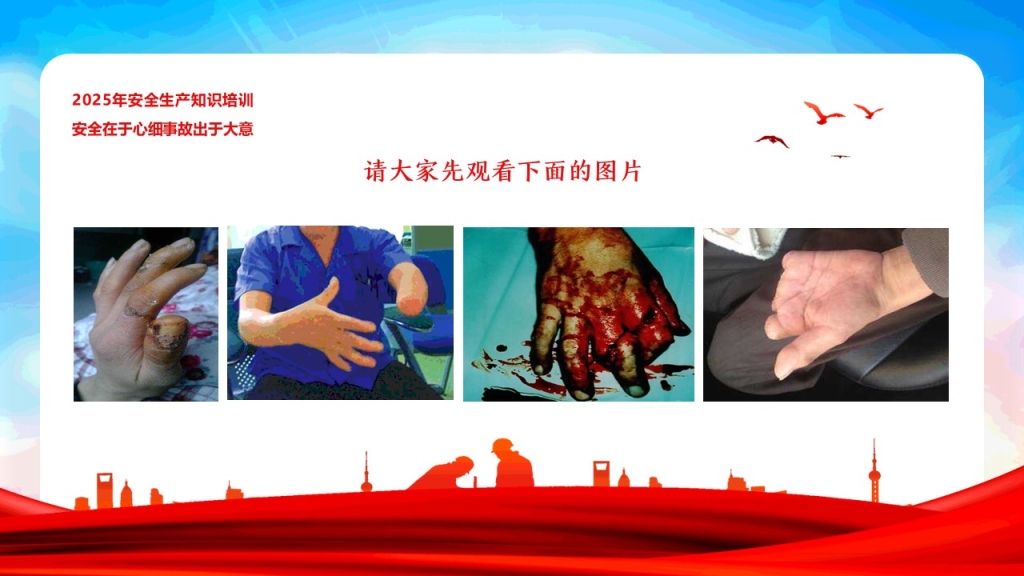 2025年安全生产知识培训
安全在于心细事故出于大意

请大家先观看下面的图片